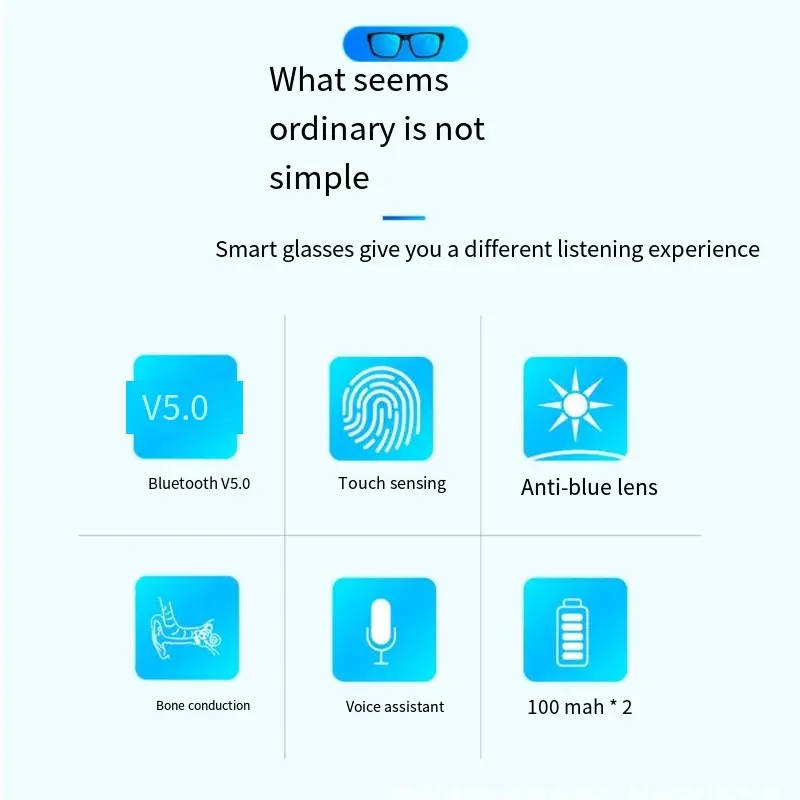 What seems ordinary is not simple

Smart glasses give you a different listening experience

V5.0

Bluetooth V5.0

Touch sensing

Anti-blue lens

Bone conduction

Voice assistant

100 mah * 2